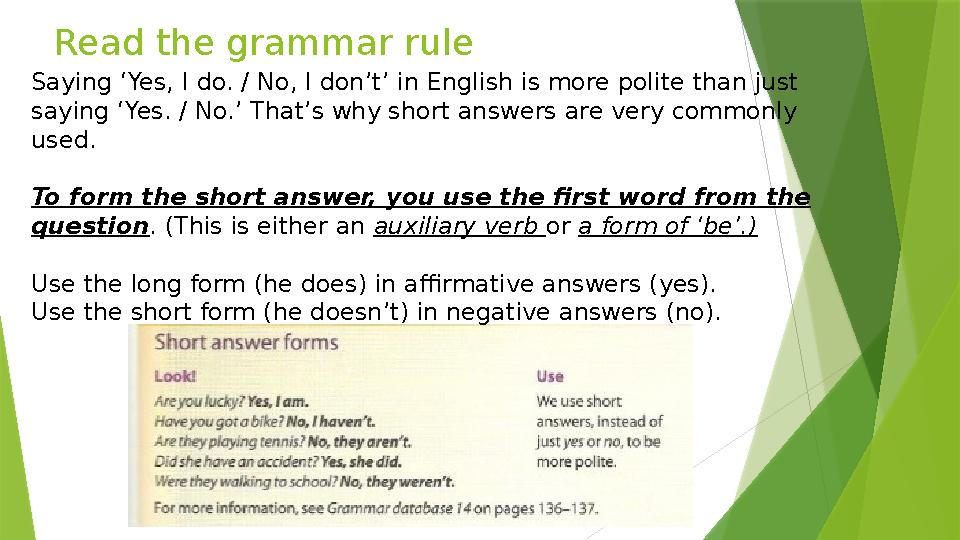 Read the grammar rule

Saying ‘Yes, I do. / No, I don’t’ in English is more polite than just saying ‘Yes. / No.’ That’s why short answers are very commonly used.

To form the short answer, you use the first word from the question. (This is either an auxiliary verb or a form of ‘be’.)

Use the long form (he does) in affirmative answers (yes).
Use the short form (he doesn’t) in negative answers (no).

Short answer forms

Look!
Are you lucky? Yes, I am.
Have you got a bike? No, I haven’t.
Are they playing tennis? No, they aren’t.
Did she have an accident? Yes, she did.
Were they walking to school? No, they weren’t.

Use
We use short answers, instead of just yes or no, to be more polite.

For more information, see Grammar database 14 on pages 136–137.